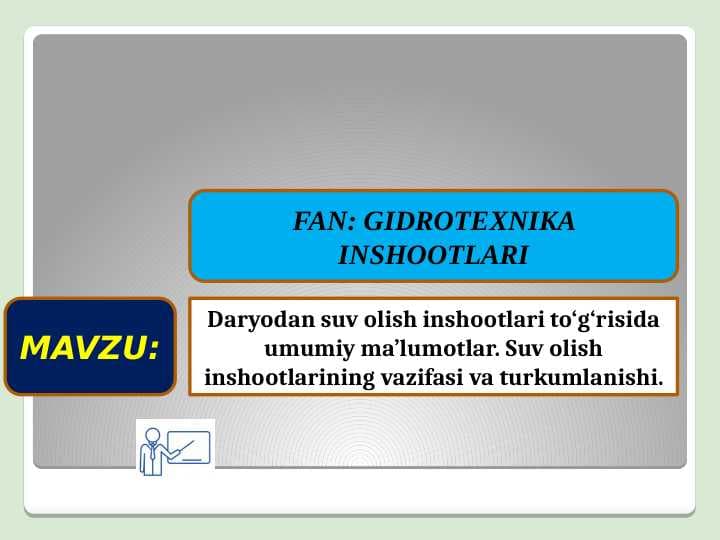 FAN: GIDROTEXNIKA INSHOOTLARI

MAVZU:

Daryodan suv olish inshootlari to‘g‘risida umumiy ma’lumotlar. Suv olish inshootlarining vazifasi va turkumlanishi.